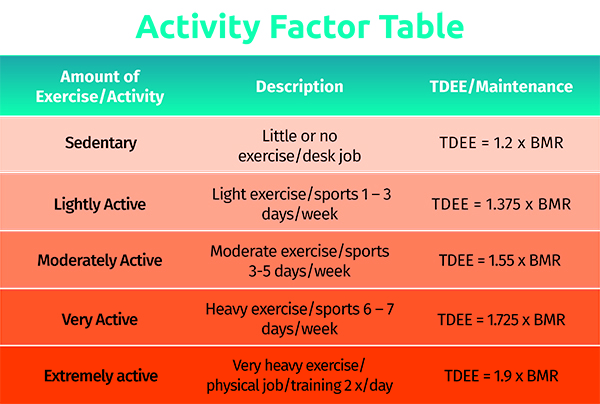 Activity Factor Table

| Amount of Exercise/Activity | Description | TDEE/Maintenance |
|---|---|---|
| Sedentary | Little or no exercise/desk job | TDEE = 1.2 x BMR |
| Lightly Active | Light exercise/sports 1 – 3 days/week | TDEE = 1.375 x BMR |
| Moderately Active | Moderate exercise/sports 3-5 days/week | TDEE = 1.55 x BMR |
| Very Active | Heavy exercise/sports 6 – 7 days/week | TDEE = 1.725 x BMR |
| Extremely active | Very heavy exercise/ physical job/training 2 x/day | TDEE = 1.9 x BMR |